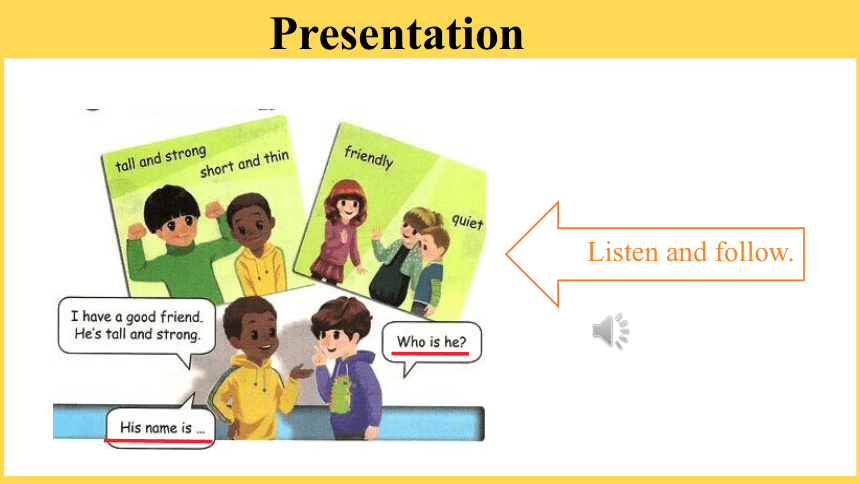 Presentation

tall and strong
short and thin

friendly
quiet

I have a good friend. He's tall and strong.

Who is he?

His name is ...

Listen and follow.